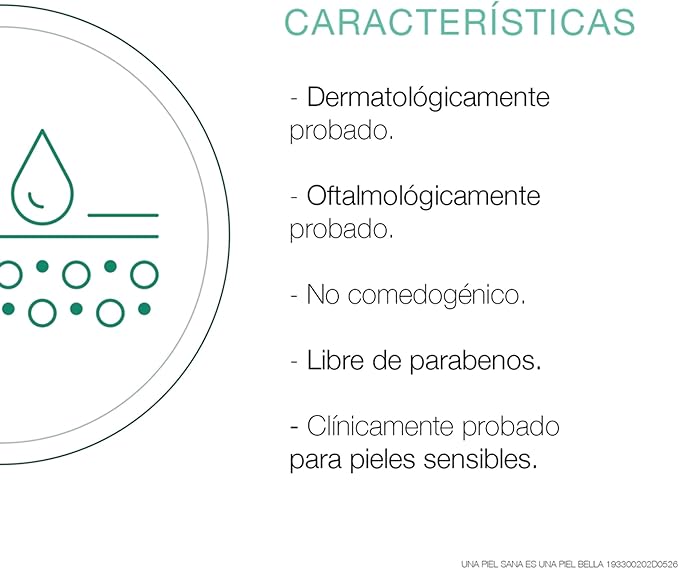 CARACTERÍSTICAS

- Dermatológicamente probado.

- Oftalmológicamente probado.

- No comedogénico.

- Libre de parabenos.

- Clínicamente probado para pieles sensibles.

UNA PIEL SANA ES UNA PIEL BELLA 193300202D0526